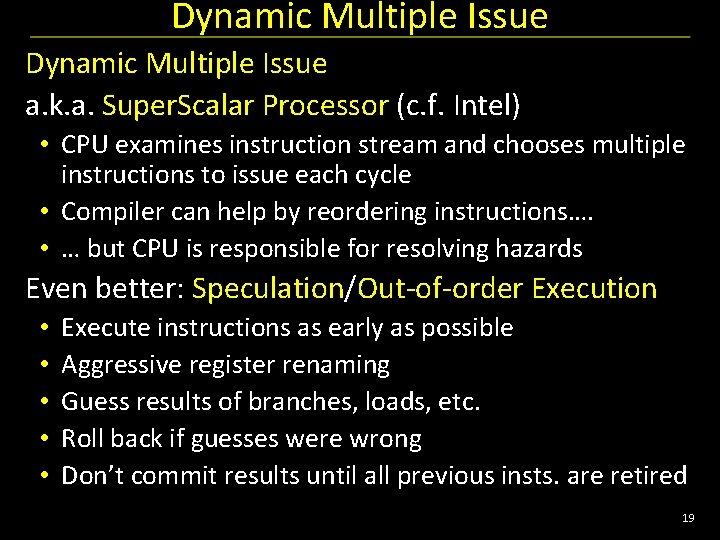 Dynamic Multiple Issue

Dynamic Multiple Issue

a.k.a. SuperScalar Processor (c.f. Intel)

• CPU examines instruction stream and chooses multiple instructions to issue each cycle
• Compiler can help by reordering instructions….
• … but CPU is responsible for resolving hazards

Even better: Speculation/Out-of-order Execution

• Execute instructions as early as possible
• Aggressive register renaming
• Guess results of branches, loads, etc.
• Roll back if guesses were wrong
• Don't commit results until all previous insts. are retired

19